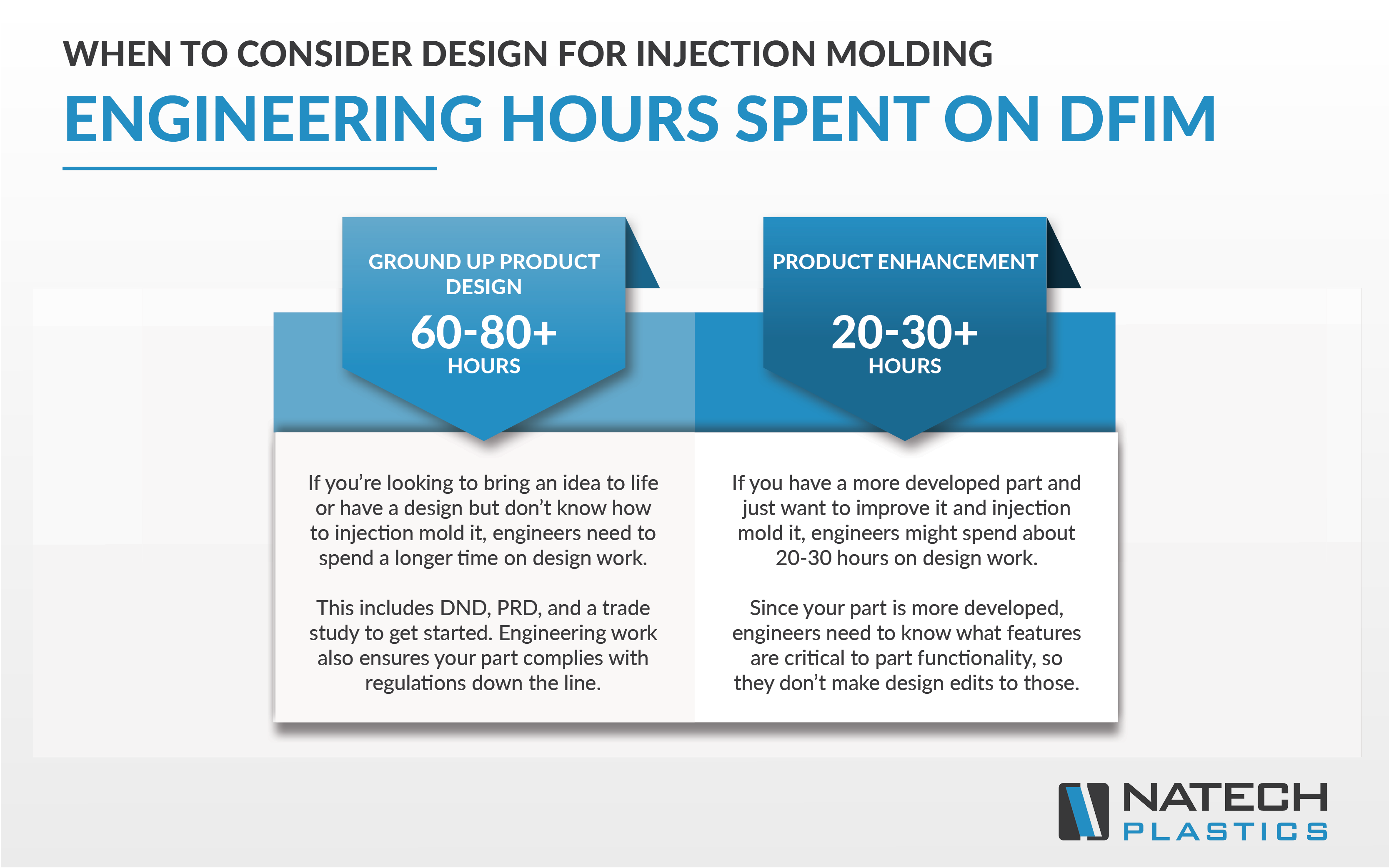 WHEN TO CONSIDER DESIGN FOR INJECTION MOLDING

ENGINEERING HOURS SPENT ON DFIM

GROUND UP PRODUCT DESIGN

60-80+

HOURS

If you're looking to bring an idea to life or have a design but don't know how to injection mold it, engineers need to spend a longer time on design work.

This includes DND, PRD, and a trade study to get started. Engineering work also ensures your part complies with regulations down the line.

PRODUCT ENHANCEMENT

20-30+

HOURS

If you have a more developed part and just want to improve it and injection mold it, engineers might spend about 20-30 hours on design work.

Since your part is more developed, engineers need to know what features are critical to part functionality, so they don't make design edits to those.

NATECH PLASTICS